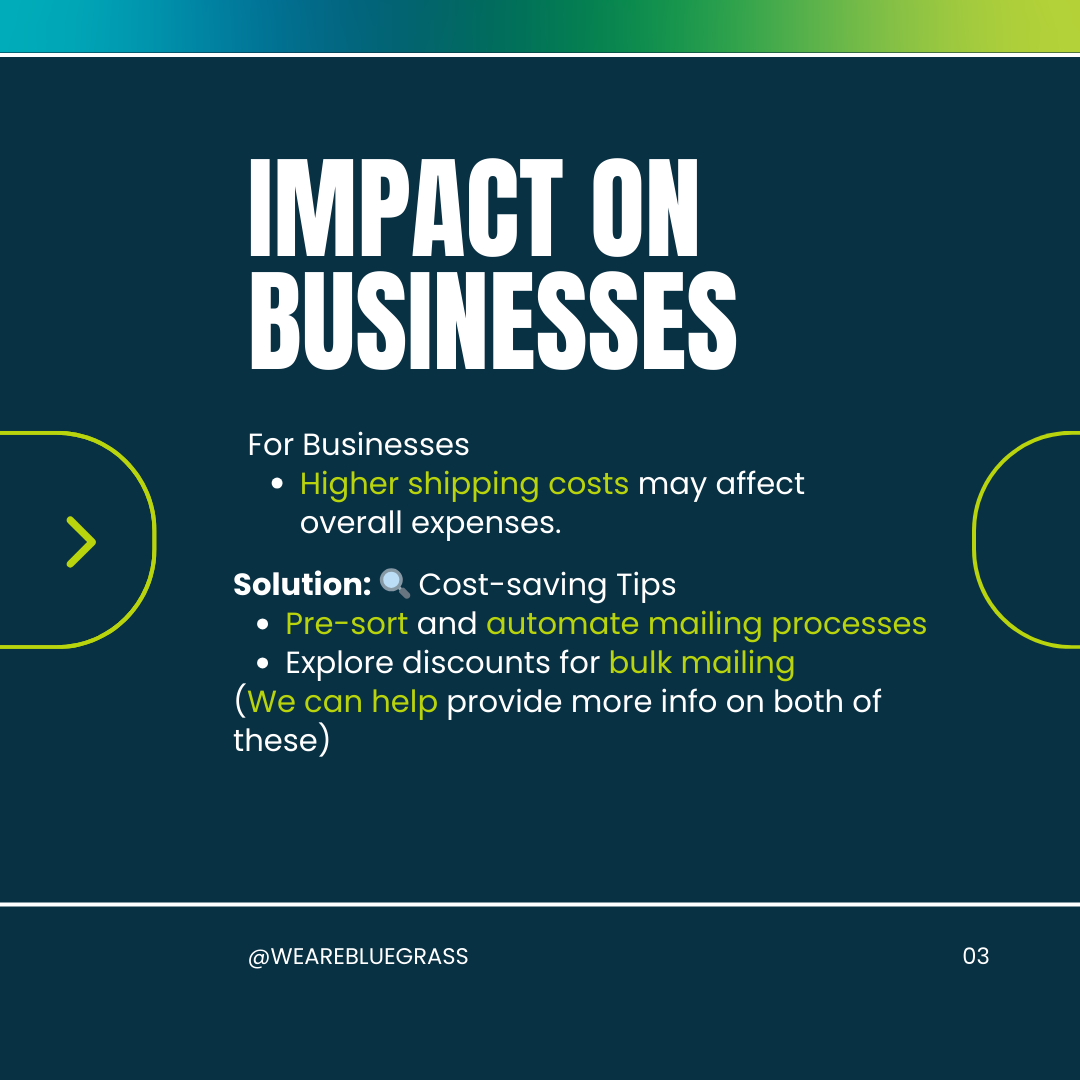 IMPACT ON BUSINESSES

For Businesses

• Higher shipping costs may affect overall expenses.

Solution: 🔍 Cost-saving Tips

• Pre-sort and automate mailing processes
• Explore discounts for bulk mailing

(We can help provide more info on both of these)

@WEAREBLUEGRASS

03